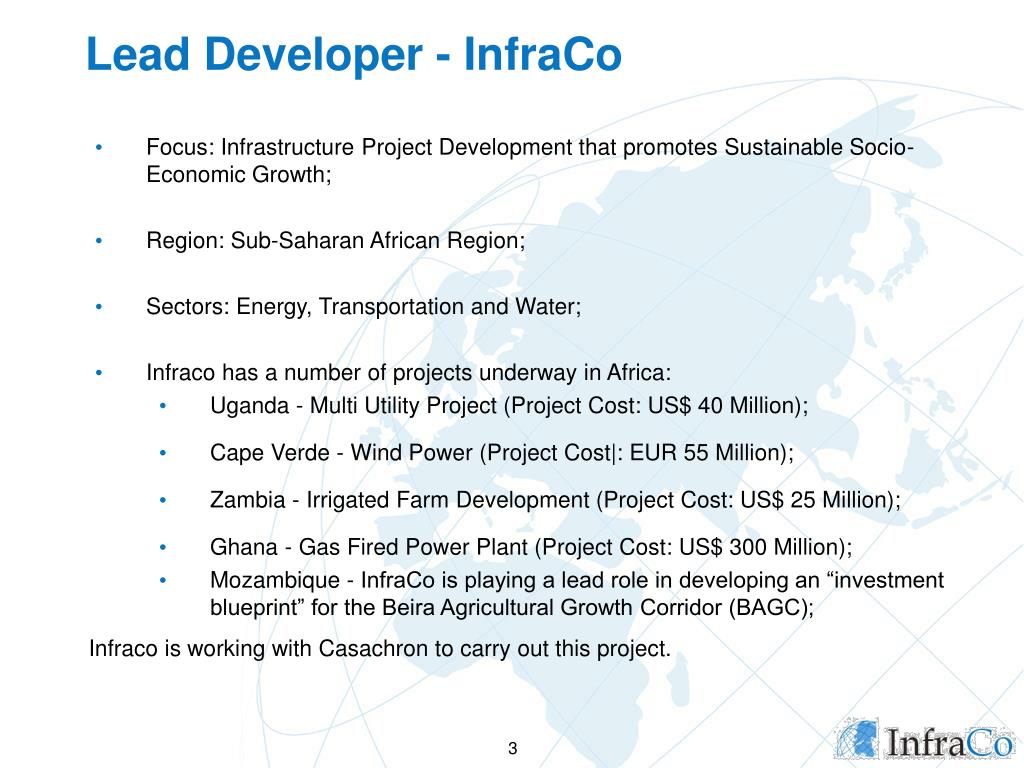 Lead Developer - InfraCo

• Focus: Infrastructure Project Development that promotes Sustainable Socio-Economic Growth;

• Region: Sub-Saharan African Region;

• Sectors: Energy, Transportation and Water;

• Infraco has a number of projects underway in Africa:
  • Uganda - Multi Utility Project (Project Cost: US$ 40 Million);
  • Cape Verde - Wind Power (Project Cost|: EUR 55 Million);
  • Zambia - Irrigated Farm Development (Project Cost: US$ 25 Million);
  • Ghana - Gas Fired Power Plant (Project Cost: US$ 300 Million);
  • Mozambique - InfraCo is playing a lead role in developing an “investment blueprint” for the Beira Agricultural Growth Corridor (BAGC);

Infraco is working with Casachron to carry out this project.

3

InfraCo